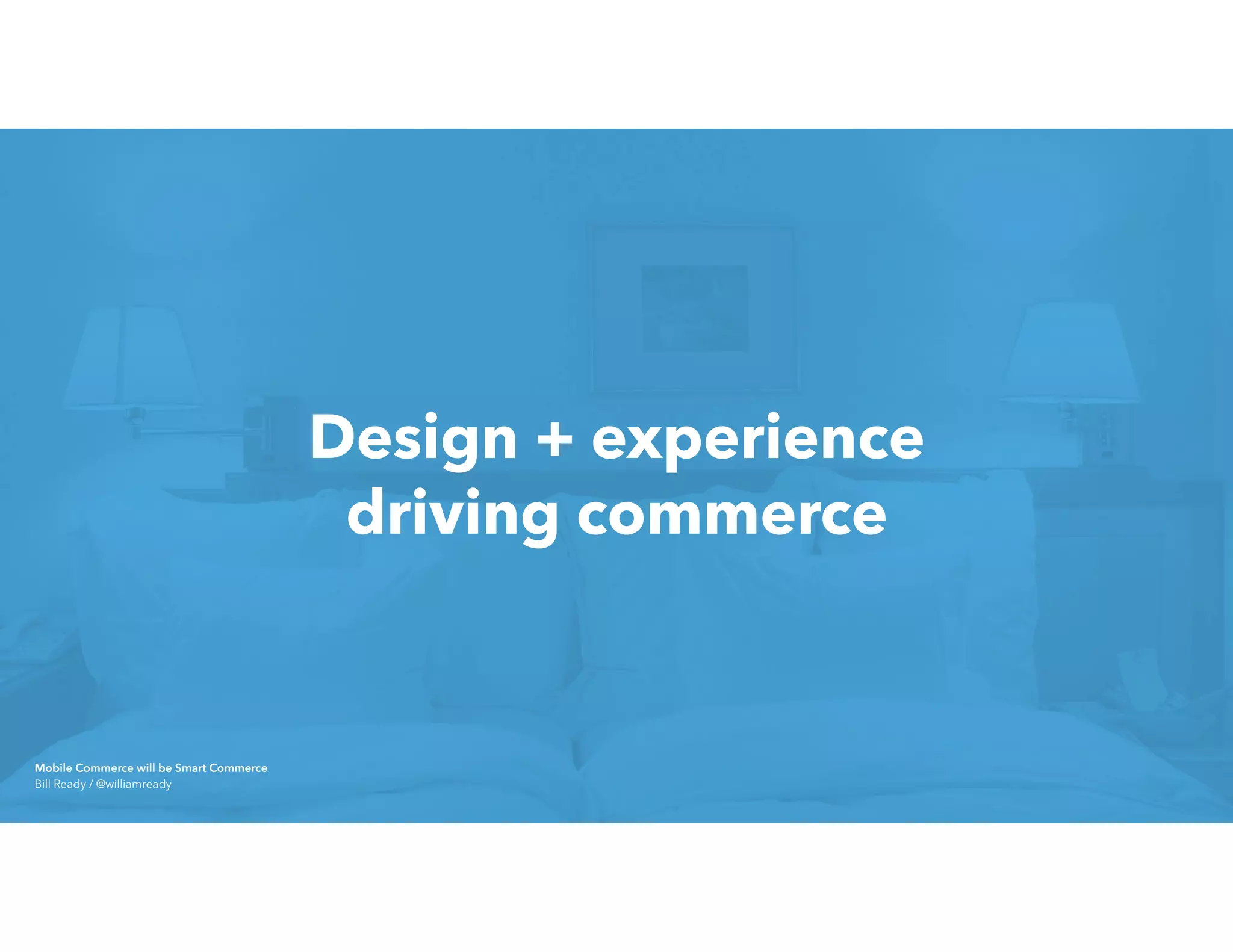 Design + experience driving commerce

Mobile Commerce will be Smart Commerce
Bill Ready / @williamready